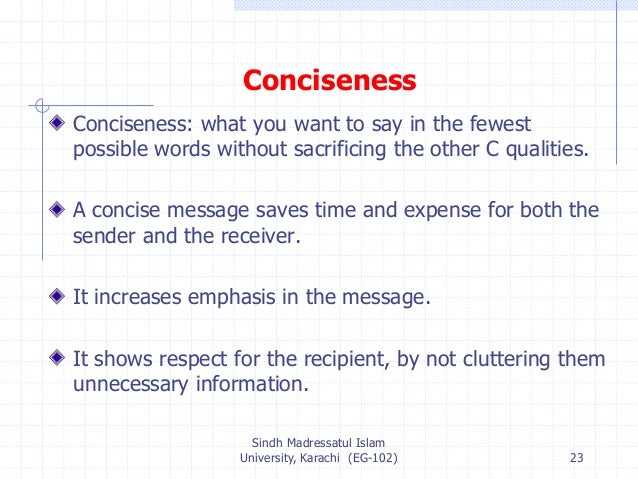 Conciseness

Conciseness: what you want to say in the fewest possible words without sacrificing the other C qualities.

A concise message saves time and expense for both the sender and the receiver.

It increases emphasis in the message.

It shows respect for the recipient, by not cluttering them unnecessary information.

Sindh Madressatul Islam University, Karachi (EG-102)

23